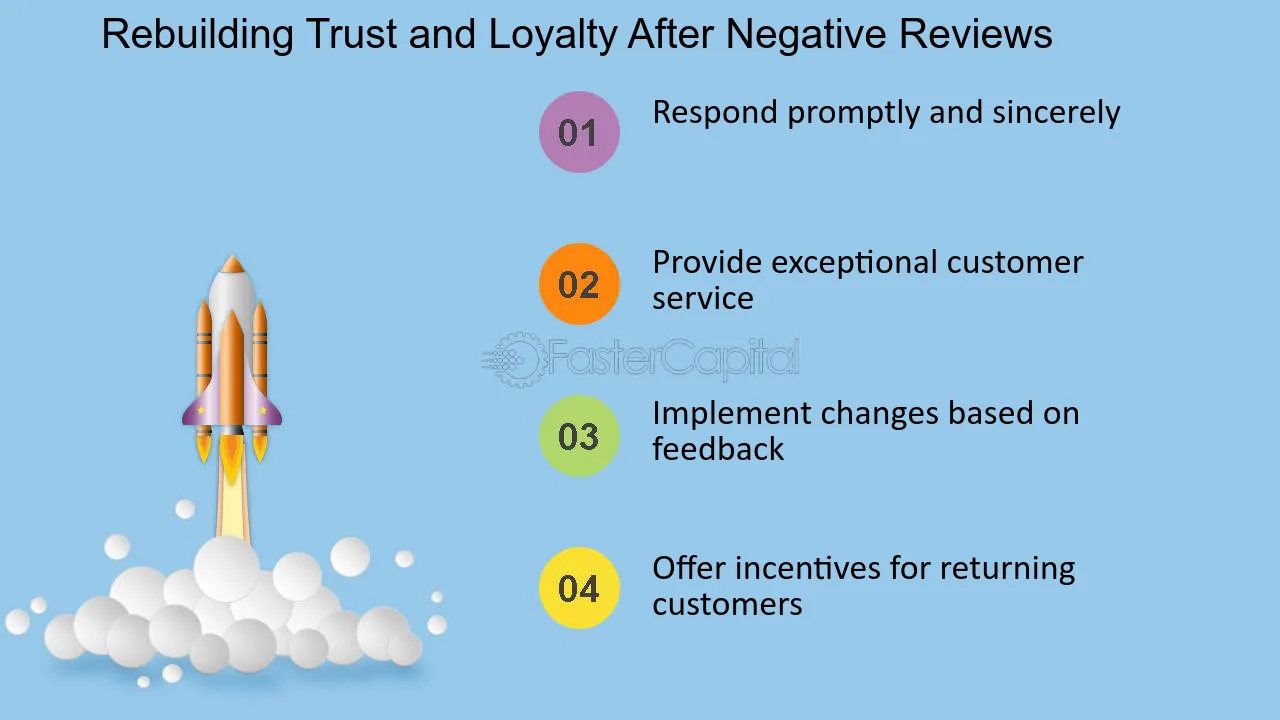 Rebuilding Trust and Loyalty After Negative Reviews

01 Respond promptly and sincerely

02 Provide exceptional customer service

03 Implement changes based on feedback

04 Offer incentives for returning customers

FasterCapital